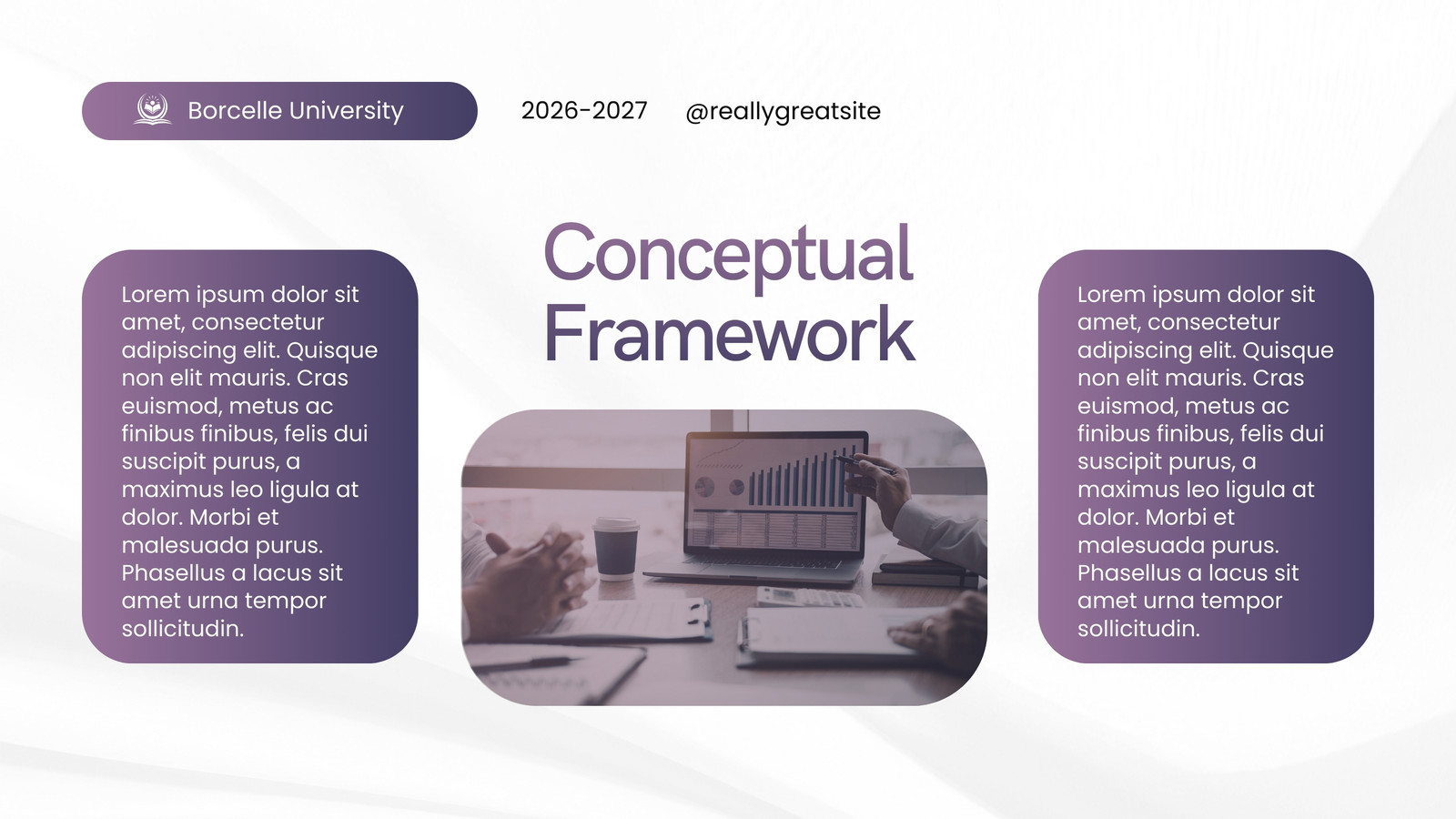 Borcelle University

2026-2027

@reallygreatsite

Conceptual Framework

Lorem ipsum dolor sit amet, consectetur adipiscing elit. Quisque non elit mauris. Cras euismod, metus ac finibus finibus, felis dui suscipit purus, a maximus leo ligula at dolor. Morbi et malesuada purus. Phasellus a lacus sit amet urna tempor sollicitudin.

Lorem ipsum dolor sit amet, consectetur adipiscing elit. Quisque non elit mauris. Cras euismod, metus ac finibus finibus, felis dui suscipit purus, a maximus leo ligula at dolor. Morbi et malesuada purus. Phasellus a lacus sit amet urna tempor sollicitudin.